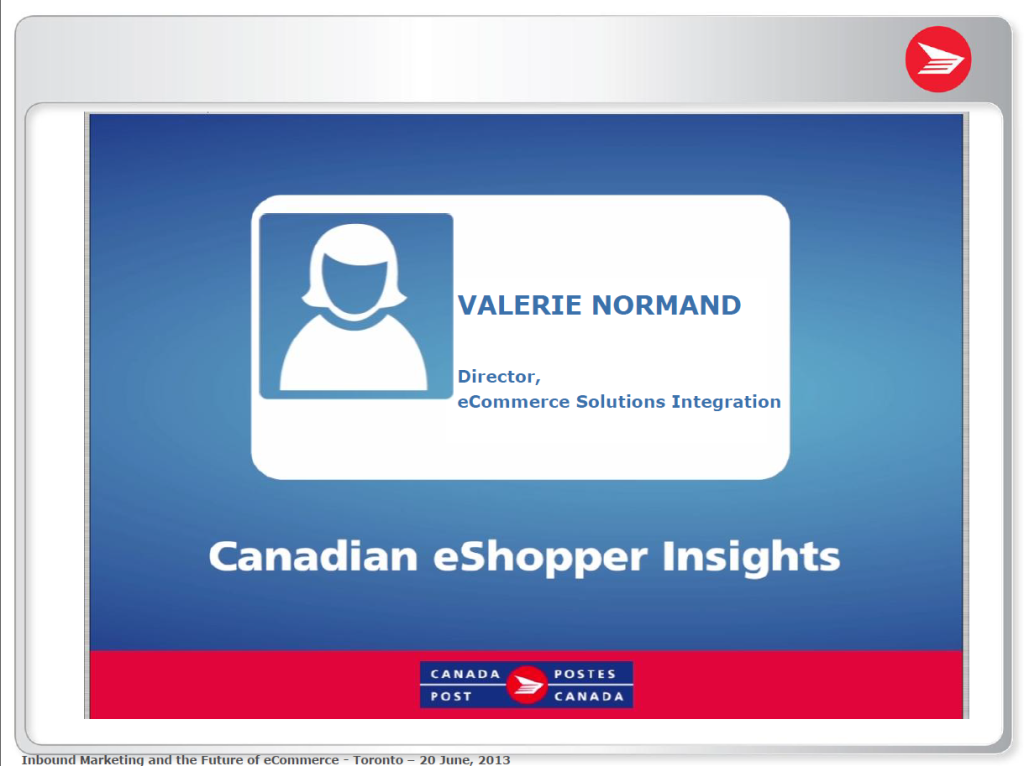 VALERIE NORMAND

Director,
eCommerce Solutions Integration

Canadian eShopper Insights

CANADA POST POSTES CANADA

Inbound Marketing and the Future of eCommerce - Toronto – 20 June, 2013